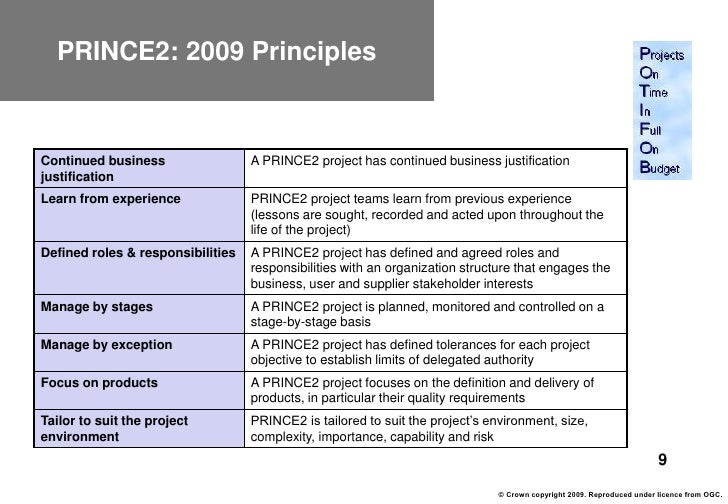 PRINCE2: 2009 Principles

Projects
On
Time
In
Full
On
Budget

| Continued business justification | A PRINCE2 project has continued business justification |
|---|---|
| Learn from experience | PRINCE2 project teams learn from previous experience (lessons are sought, recorded and acted upon throughout the life of the project) |
| Defined roles & responsibilities | A PRINCE2 project has defined and agreed roles and responsibilities with an organization structure that engages the business, user and supplier stakeholder interests |
| Manage by stages | A PRINCE2 project is planned, monitored and controlled on a stage-by-stage basis |
| Manage by exception | A PRINCE2 project has defined tolerances for each project objective to establish limits of delegated authority |
| Focus on products | A PRINCE2 project focuses on the definition and delivery of products, in particular their quality requirements |
| Tailor to suit the project environment | PRINCE2 is tailored to suit the project's environment, size, complexity, importance, capability and risk |

9

© Crown copyright 2009. Reproduced under licence from OGC.